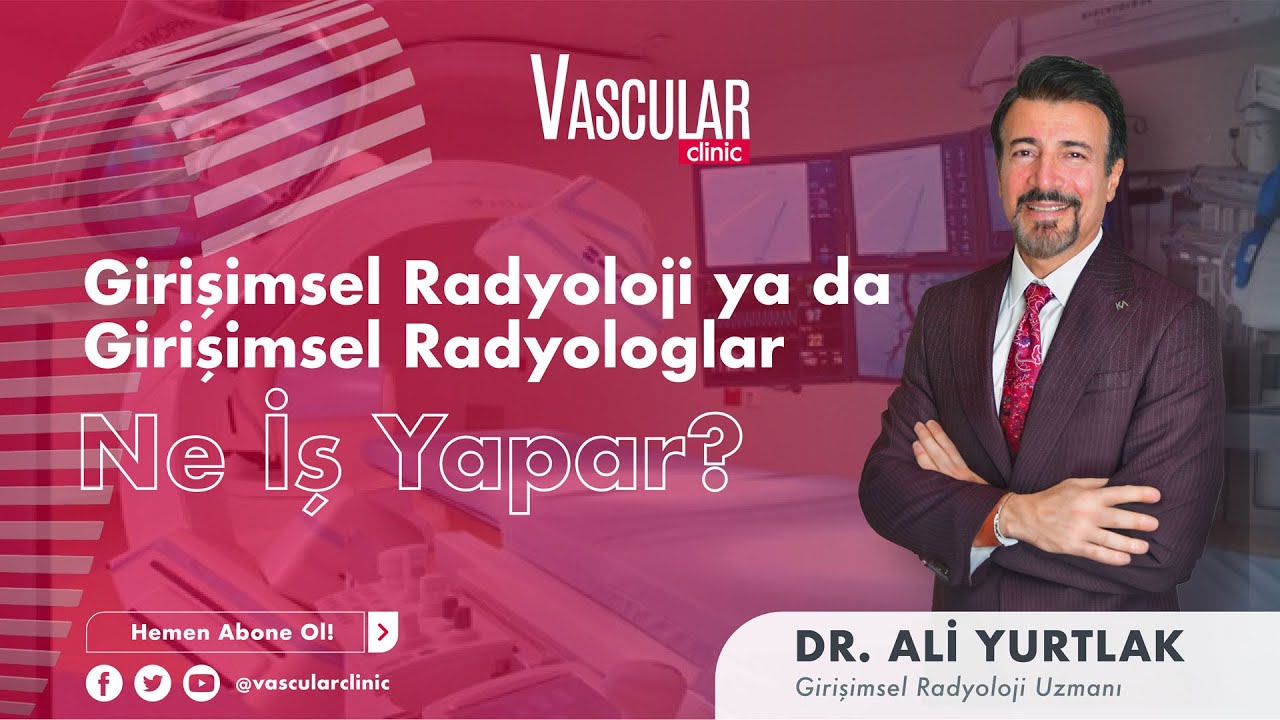 VASCULAR
clinic

Girişimsel Radyoloji ya da Girişimsel Radyologlar

Ne İş Yapar?

Hemen Abone Ol!

@vascularclinic

DR. ALİ YURTLAK
Girişimsel Radyoloji Uzmanı